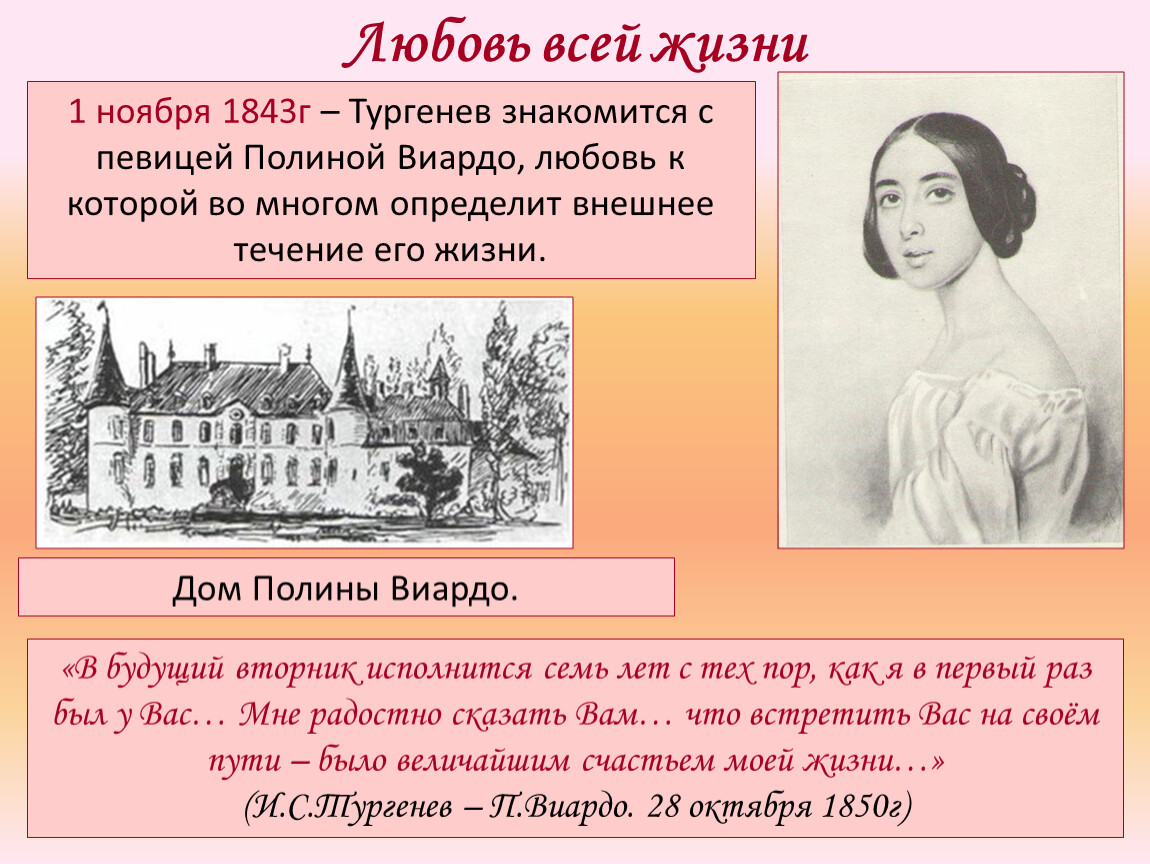 Любовь всей жизни

1 ноября 1843г – Тургенев знакомится с певицей Полиной Виардо, любовь к которой во многом определит внешнее течение его жизни.

Дом Полины Виардо.

«В будущий вторник исполнится семь лет с тех пор, как я в первый раз был у Вас… Мне радостно сказать Вам… что встретить Вас на своём пути – было величайшим счастьем моей жизни…»
(И.С.Тургенев – П.Виардо. 28 октября 1850г)